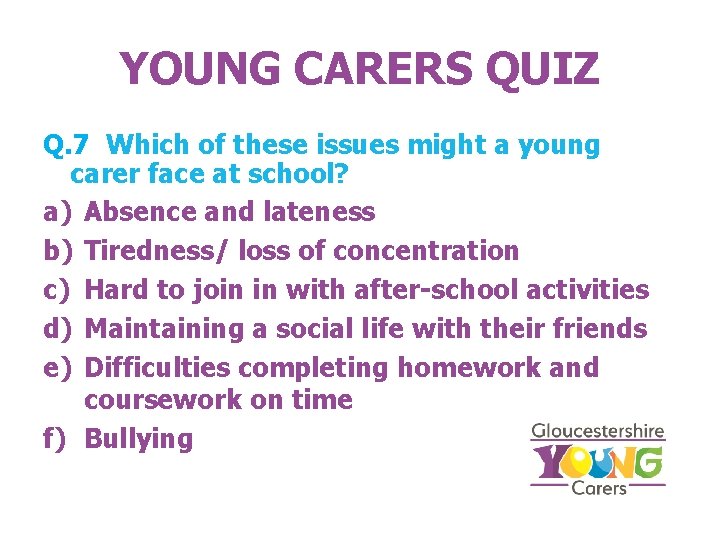 YOUNG CARERS QUIZ

Q.7 Which of these issues might a young carer face at school?

a) Absence and lateness
b) Tiredness/ loss of concentration
c) Hard to join in with after-school activities
d) Maintaining a social life with their friends
e) Difficulties completing homework and coursework on time
f) Bullying

Gloucestershire
YOUNG
Carers